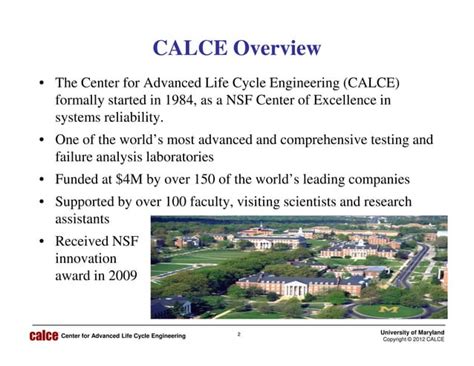 CALCE Overview

• The Center for Advanced Life Cycle Engineering (CALCE) formally started in 1984, as a NSF Center of Excellence in systems reliability.

• One of the world's most advanced and comprehensive testing and failure analysis laboratories

• Funded at $4M by over 150 of the world's leading companies

• Supported by over 100 faculty, visiting scientists and research assistants

• Received NSF innovation award in 2009

M

calce Center for Advanced Life Cycle Engineering

2

University of Maryland
Copyright © 2012 CALCE